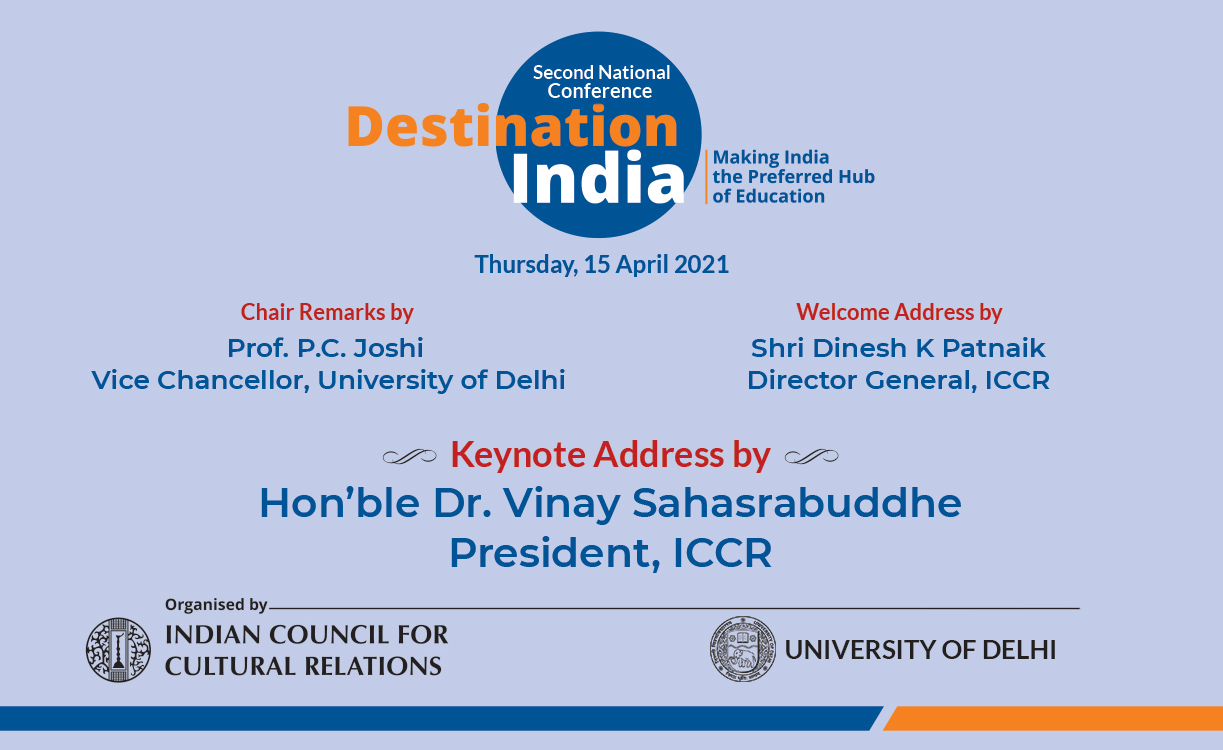 Second National Conference

Destination India

Making India the Preferred Hub of Education

Thursday, 15 April 2021

Chair Remarks by
Prof. P.C. Joshi
Vice Chancellor, University of Delhi

Welcome Address by
Shri Dinesh K Patnaik
Director General, ICCR

Keynote Address by
Hon'ble Dr. Vinay Sahasrabuddhe
President, ICCR

Organised by

INDIAN COUNCIL FOR CULTURAL RELATIONS

UNIVERSITY OF DELHI